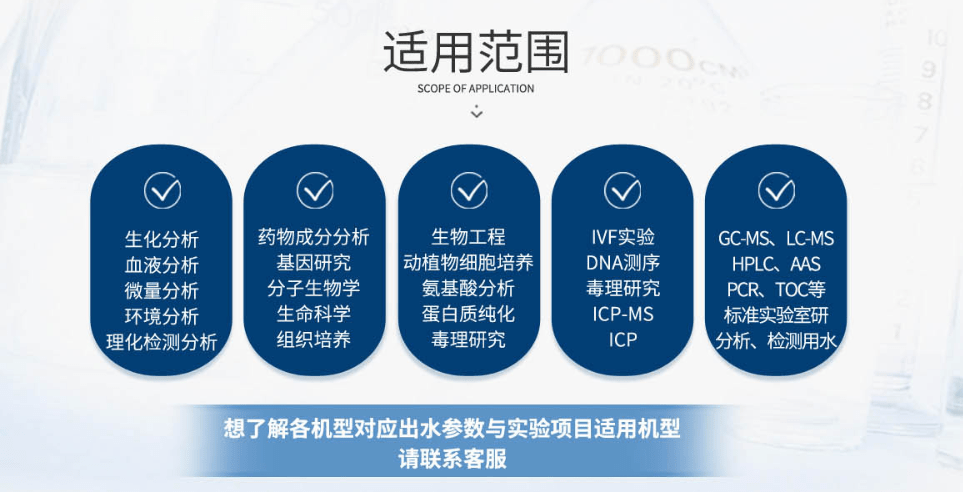 适用范围
SCOPE OF APPLICATION

生化分析
血液分析
微量分析
环境分析
理化检测分析

药物成分分析
基因研究
分子生物学
生命科学
组织培养

生物工程
动植物细胞培养
氨基酸分析
蛋白质纯化
毒理研究

IVF实验
DNA测序
毒理研究
ICP-MS
ICP

GC-MS、LC-MS
HPLC、AAS
PCR、TOC等
标准实验室研
分析、检测用水

想了解各机型对应出水参数与实验项目适用机型
请联系客服